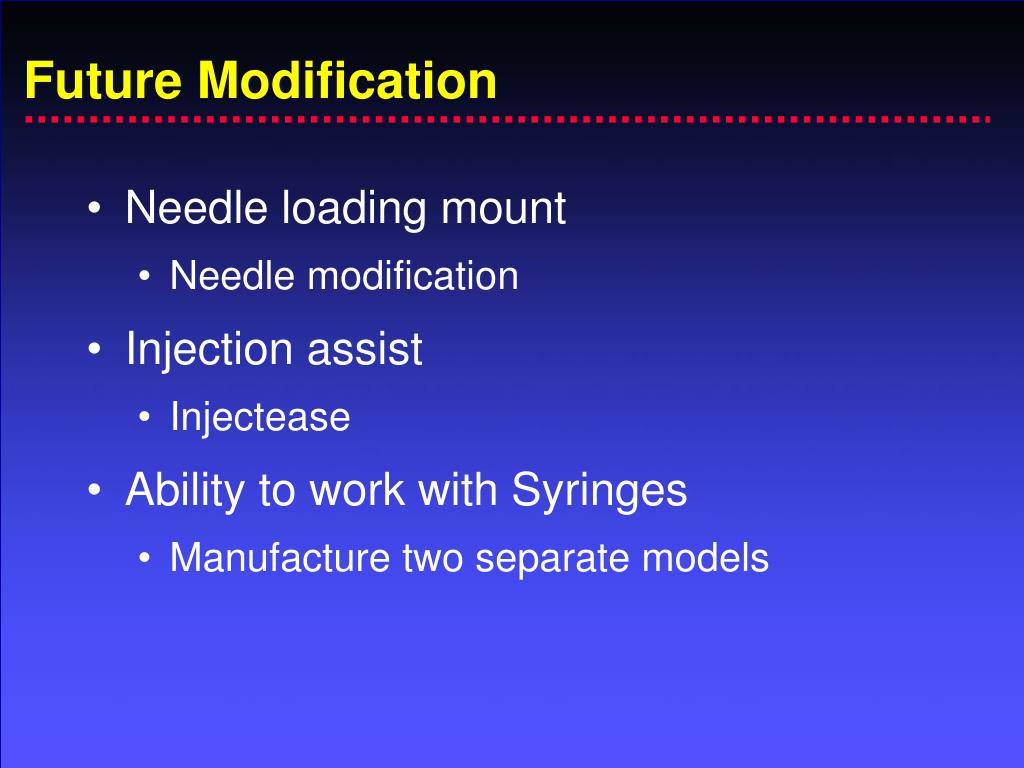 Future Modification

• Needle loading mount
  • Needle modification
• Injection assist
  • Injectease
• Ability to work with Syringes
  • Manufacture two separate models